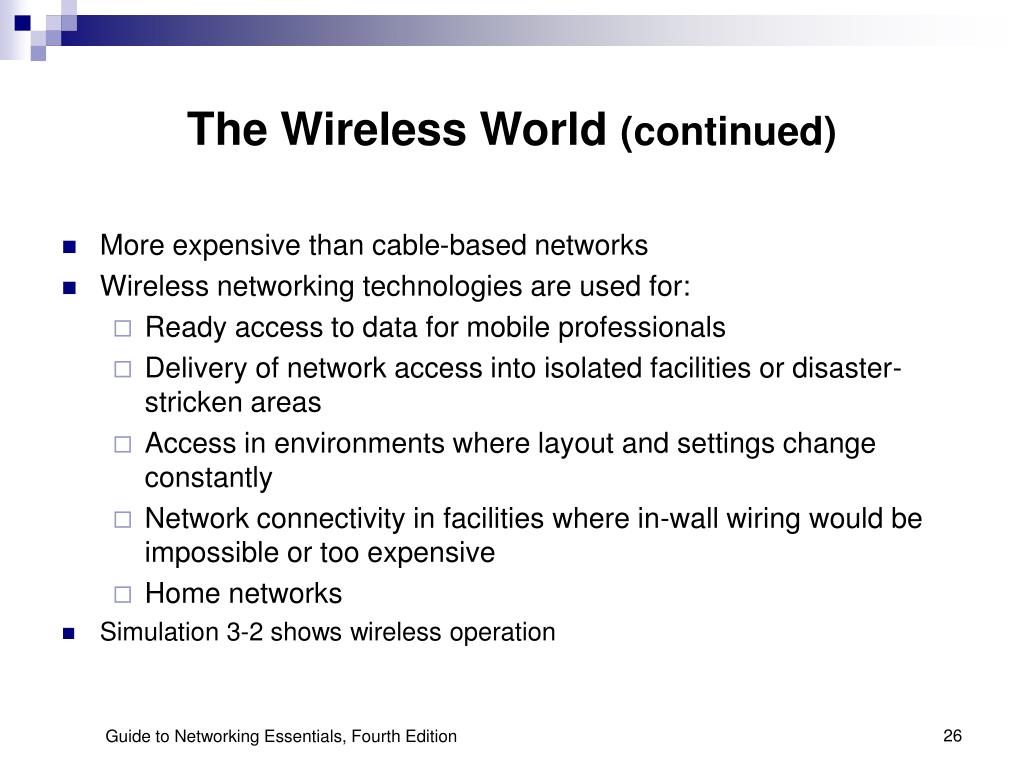 The Wireless World (continued)

- More expensive than cable-based networks
- Wireless networking technologies are used for:
  - Ready access to data for mobile professionals
  - Delivery of network access into isolated facilities or disaster-stricken areas
  - Access in environments where layout and settings change constantly
  - Network connectivity in facilities where in-wall wiring would be impossible or too expensive
  - Home networks
- Simulation 3-2 shows wireless operation

Guide to Networking Essentials, Fourth Edition

26